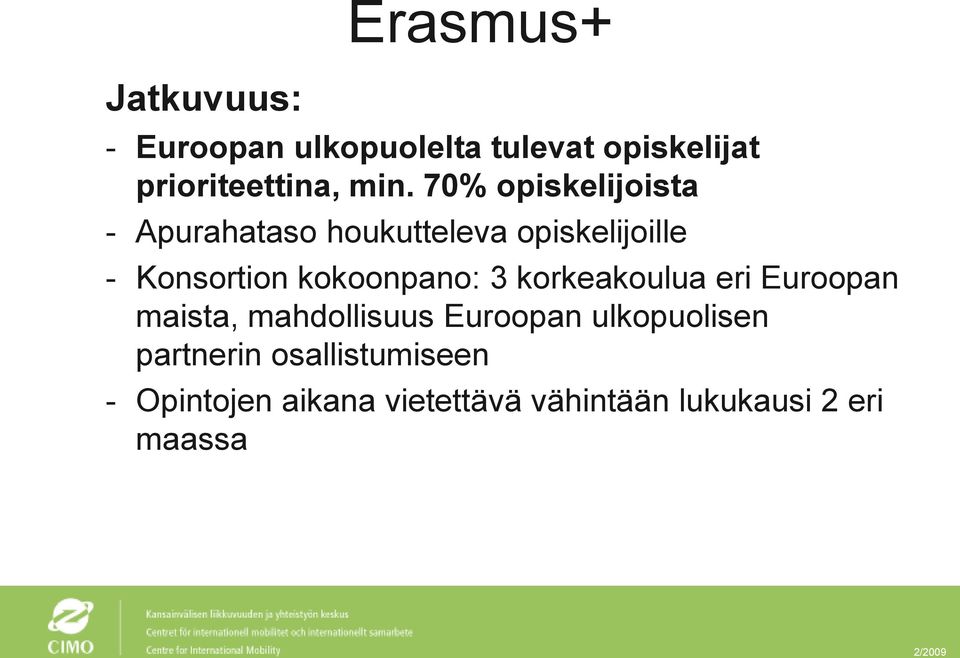 Erasmus+

Jatkuvuus:

- Euroopan ulkopuolelta tulevat opiskelijat prioriteettina, min. 70% opiskelijoista
- Apurahataso houkutteleva opiskelijoille
- Konsortion kokoonpano: 3 korkeakoulua eri Euroopan maista, mahdollisuus Euroopan ulkopuolisen partnerin osallistumiseen
- Opintojen aikana vietettävä vähintään lukukausi 2 eri maassa

CIMO
Kansainvälisen liikkuvuuden ja yhteistyön keskus
Centret för internationell mobilitet och internationellt samarbete
Centre for International Mobility

2/2009